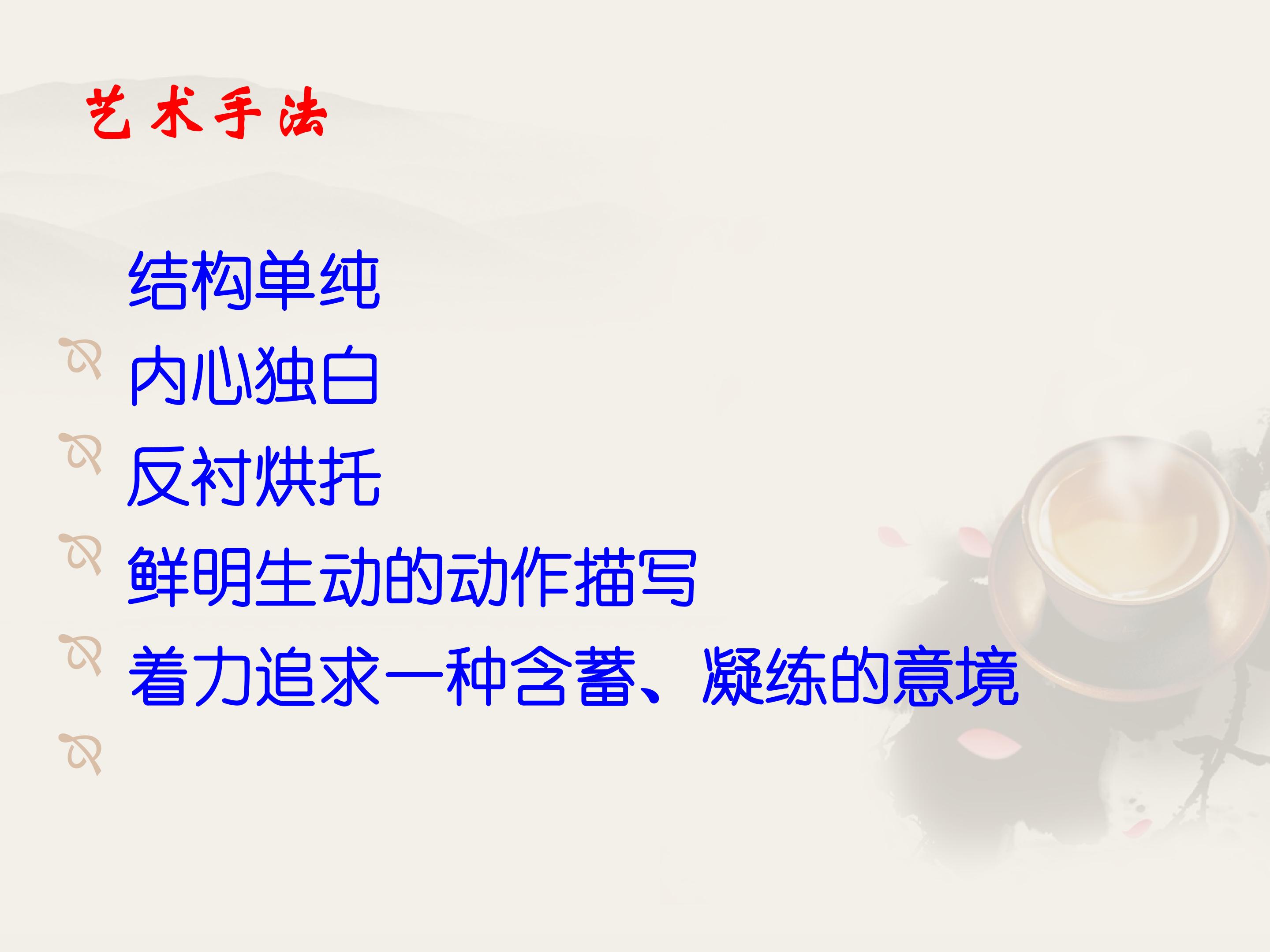 艺术手法

结构单纯

内心独白

反衬烘托

鲜明生动的动作描写

着力追求一种含蓄、凝练的意境